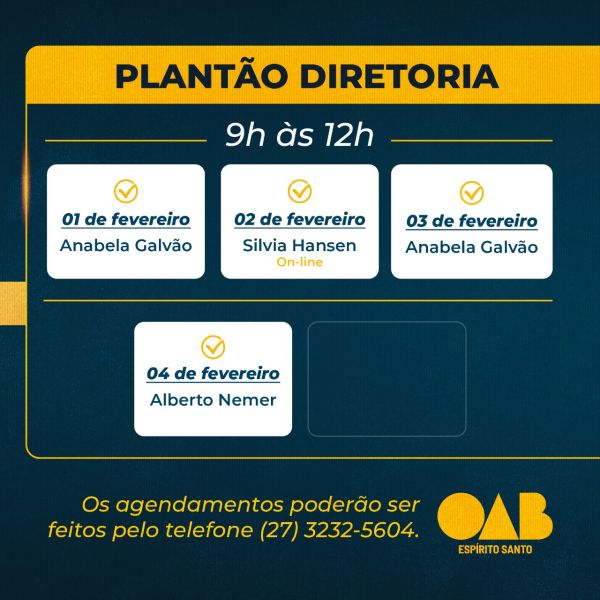 PLANTÃO DIRETORIA

9h às 12h

01 de fevereiro
Anabela Galvão

02 de fevereiro
Silvia Hansen
On-line

03 de fevereiro
Anabela Galvão

04 de fevereiro
Alberto Nemer

Os agendamentos poderão ser feitos pelo telefone (27) 3232-5604.

OAB
ESPÍRITO SANTO